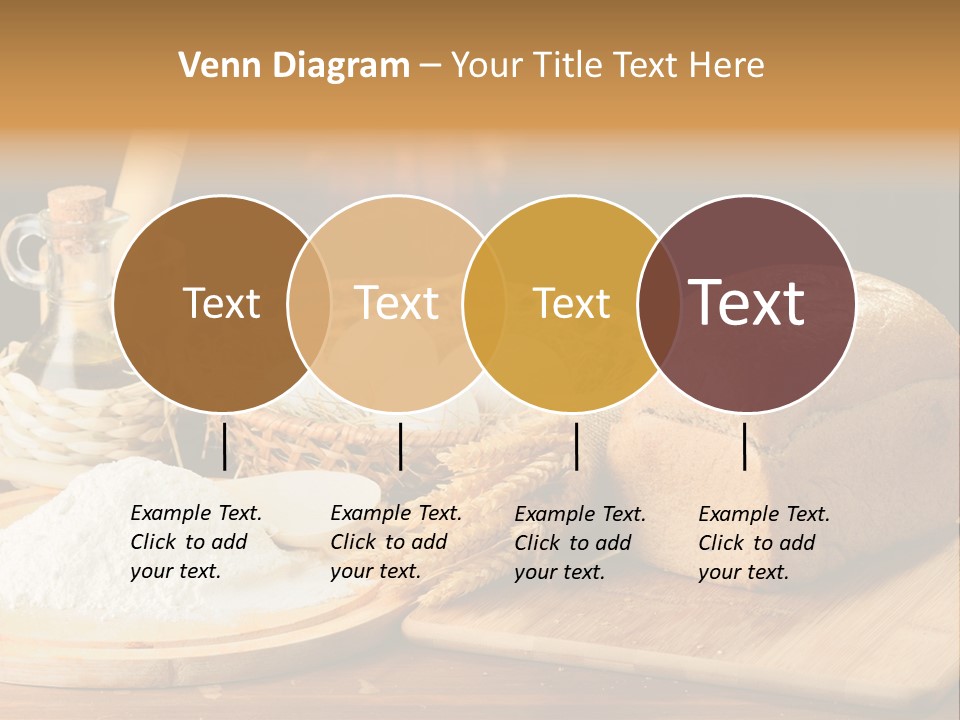 Venn Diagram – Your Title Text Here

Text

Text

Text

Text

Example Text. Click to add your text.

Example Text. Click to add your text.

Example Text. Click to add your text.

Example Text. Click to add your text.